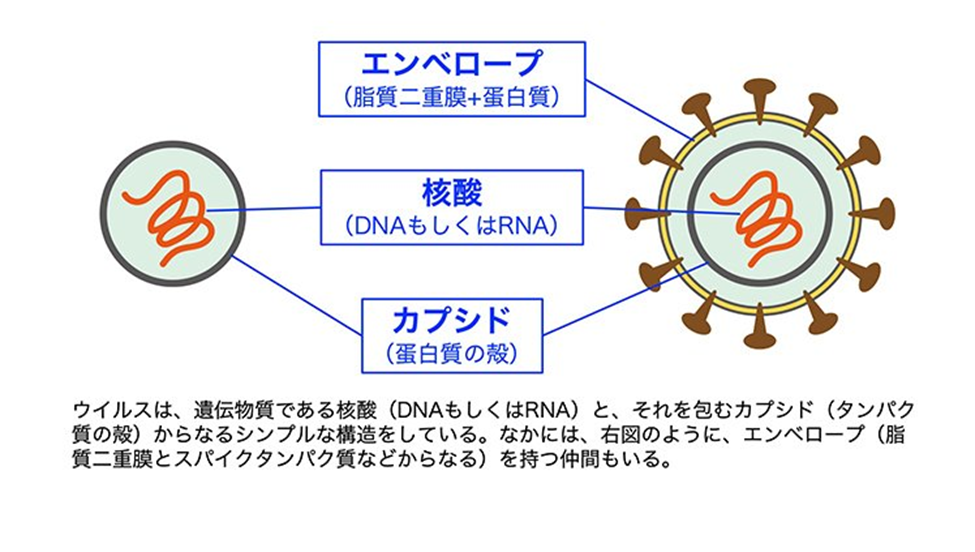 エンベロープ
（脂質二重膜+蛋白質）

核酸
（DNAもしくはRNA）

カプシド
（蛋白質の殻）

ウイルスは、遺伝物質である核酸（DNAもしくはRNA）と、それを包むカプシド（タンパク質の殻）からなるシンプルな構造をしている。なかには、右図のように、エンベロープ（脂質二重膜とスパイクタンパク質などからなる）を持つ仲間もいる。